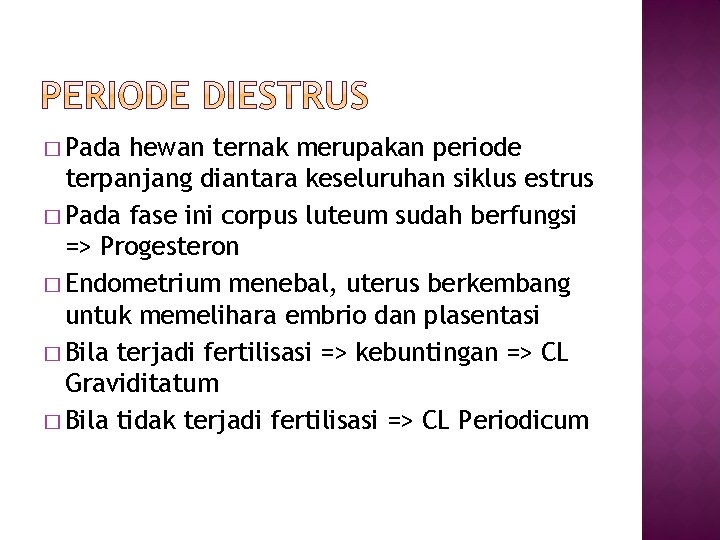 PERIODE DIESTRUS

□ Pada hewan ternak merupakan periode terpanjang diantara keseluruhan siklus estrus

□ Pada fase ini corpus luteum sudah berfungsi => Progesteron

□ Endometrium menebal, uterus berkembang untuk memelihara embrio dan plasentasi

□ Bila terjadi fertilisasi => kebuntingan => CL Graviditatum

□ Bila tidak terjadi fertilisasi => CL Periodicum